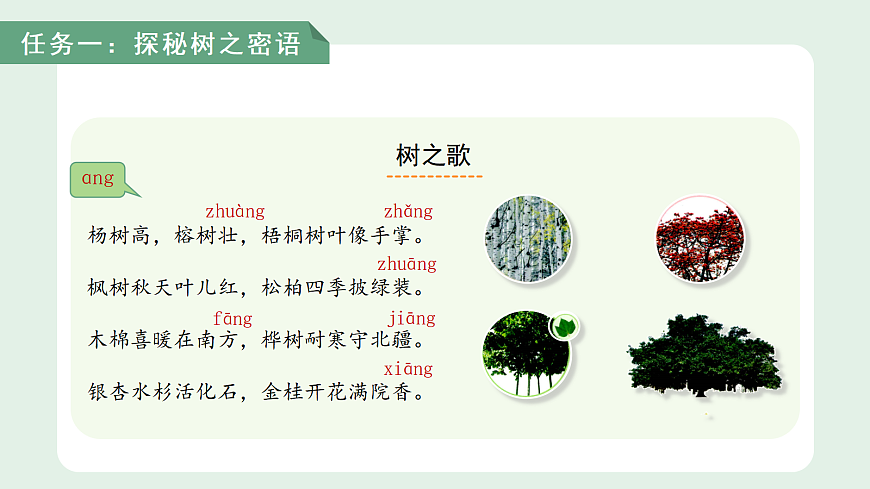 任务一：探秘树之密语

树之歌

ang

zhuàng zhǎng
杨树高，榕树壮，梧桐树叶像手掌。

zhuāng
枫树秋天叶儿红，松柏四季披绿装。

fāng jiāng
木棉喜暖在南方，桦树耐寒守北疆。

xiāng
银杏水杉活化石，金桂开花满院香。